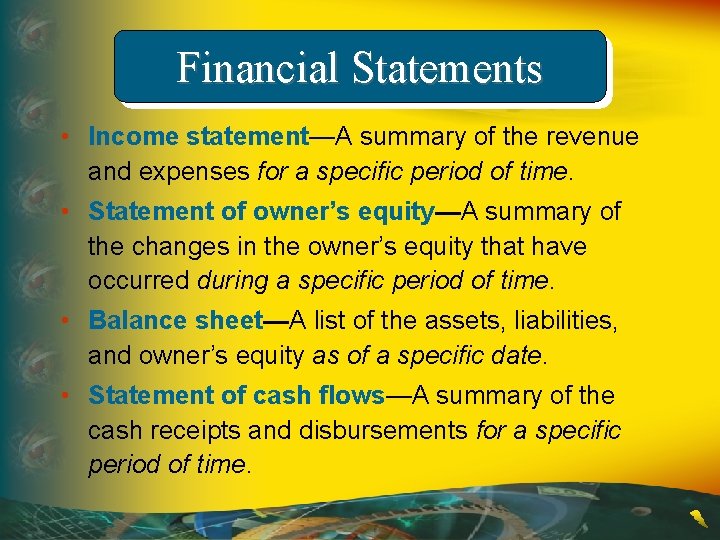 Financial Statements

• Income statement—A summary of the revenue and expenses for a specific period of time.

• Statement of owner's equity—A summary of the changes in the owner's equity that have occurred during a specific period of time.

• Balance sheet—A list of the assets, liabilities, and owner's equity as of a specific date.

• Statement of cash flows—A summary of the cash receipts and disbursements for a specific period of time.